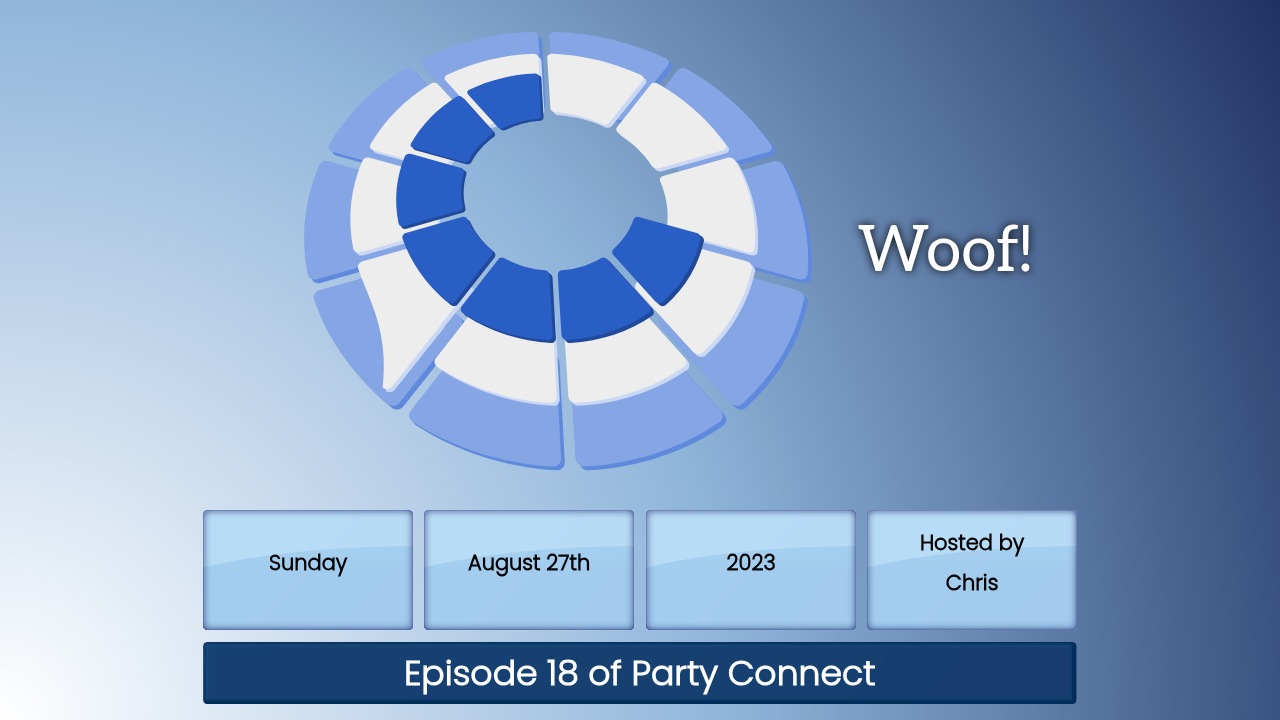 Woof!

Sunday

August 27th

2023

Hosted by Chris

Episode 18 of Party Connect